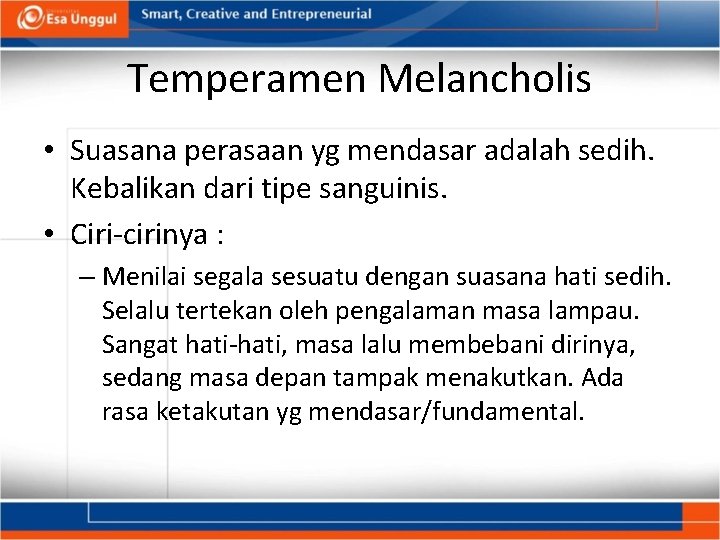 Esa Unggul

Smart, Creative and Entrepreneurial

Temperamen Melancholis

• Suasana perasaan yg mendasar adalah sedih. Kebalikan dari tipe sanguinis.

• Ciri-cirinya :

– Menilai segala sesuatu dengan suasana hati sedih. Selalu tertekan oleh pengalaman masa lampau. Sangat hati-hati, masa lalu membebani dirinya, sedang masa depan tampak menakutkan. Ada rasa ketakutan yg mendasar/fundamental.